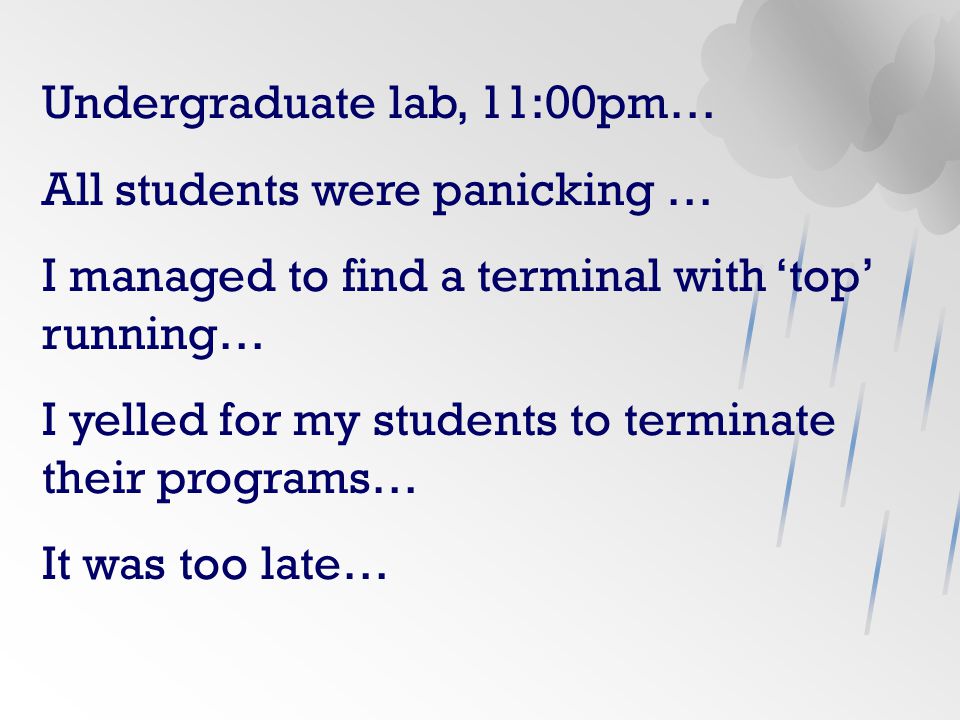 Undergraduate lab, 11:00pm…

All students were panicking …

I managed to find a terminal with ‘top’ running…

I yelled for my students to terminate their programs…

It was too late…